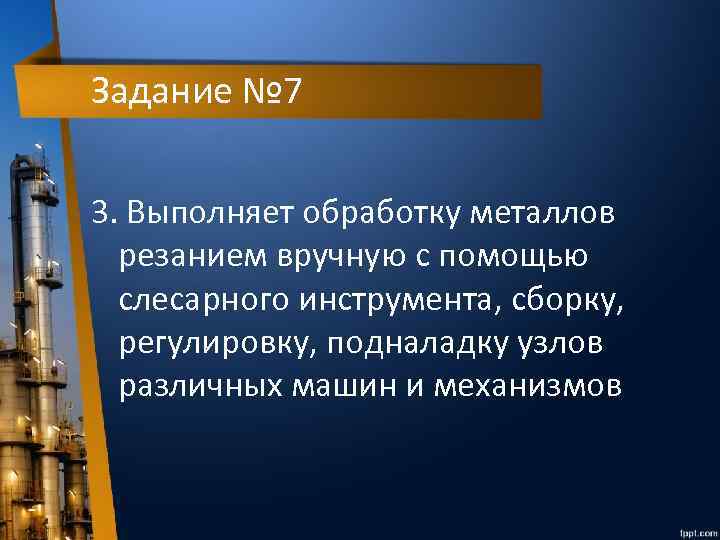 Задание №7

3. Выполняет обработку металлов резанием вручную с помощью слесарного инструмента, сборку, регулировку, подналадку узлов различных машин и механизмов

fppt.com